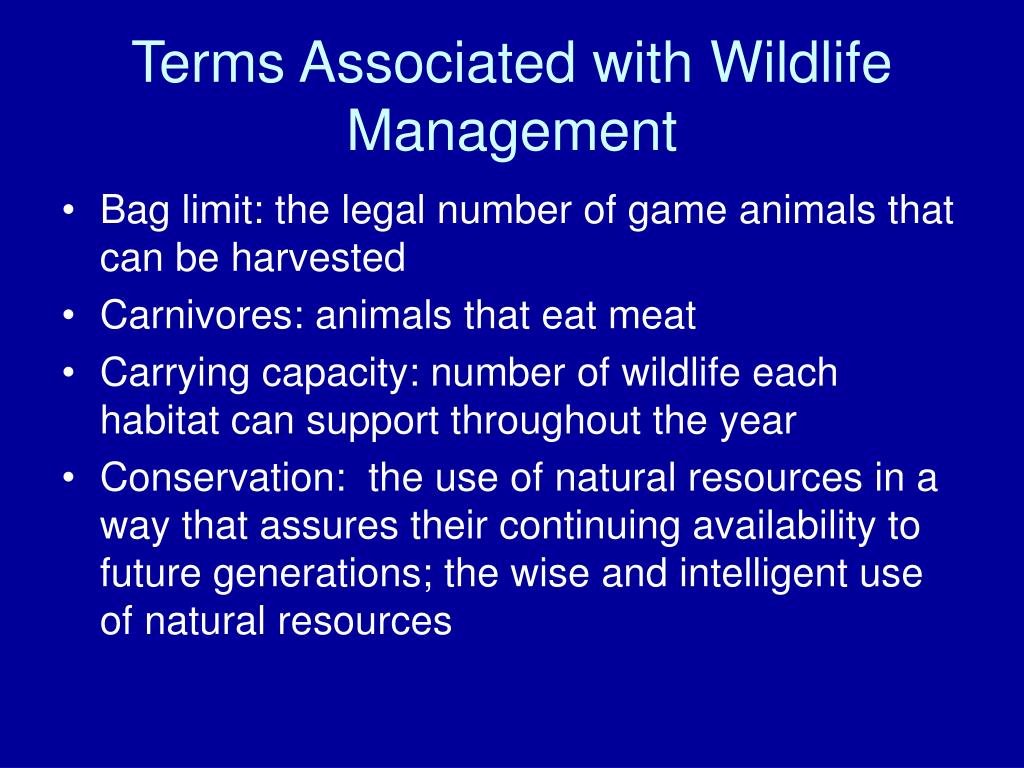 Terms Associated with Wildlife Management

• Bag limit: the legal number of game animals that can be harvested
• Carnivores: animals that eat meat
• Carrying capacity: number of wildlife each habitat can support throughout the year
• Conservation:  the use of natural resources in a way that assures their continuing availability to future generations; the wise and intelligent use of natural resources